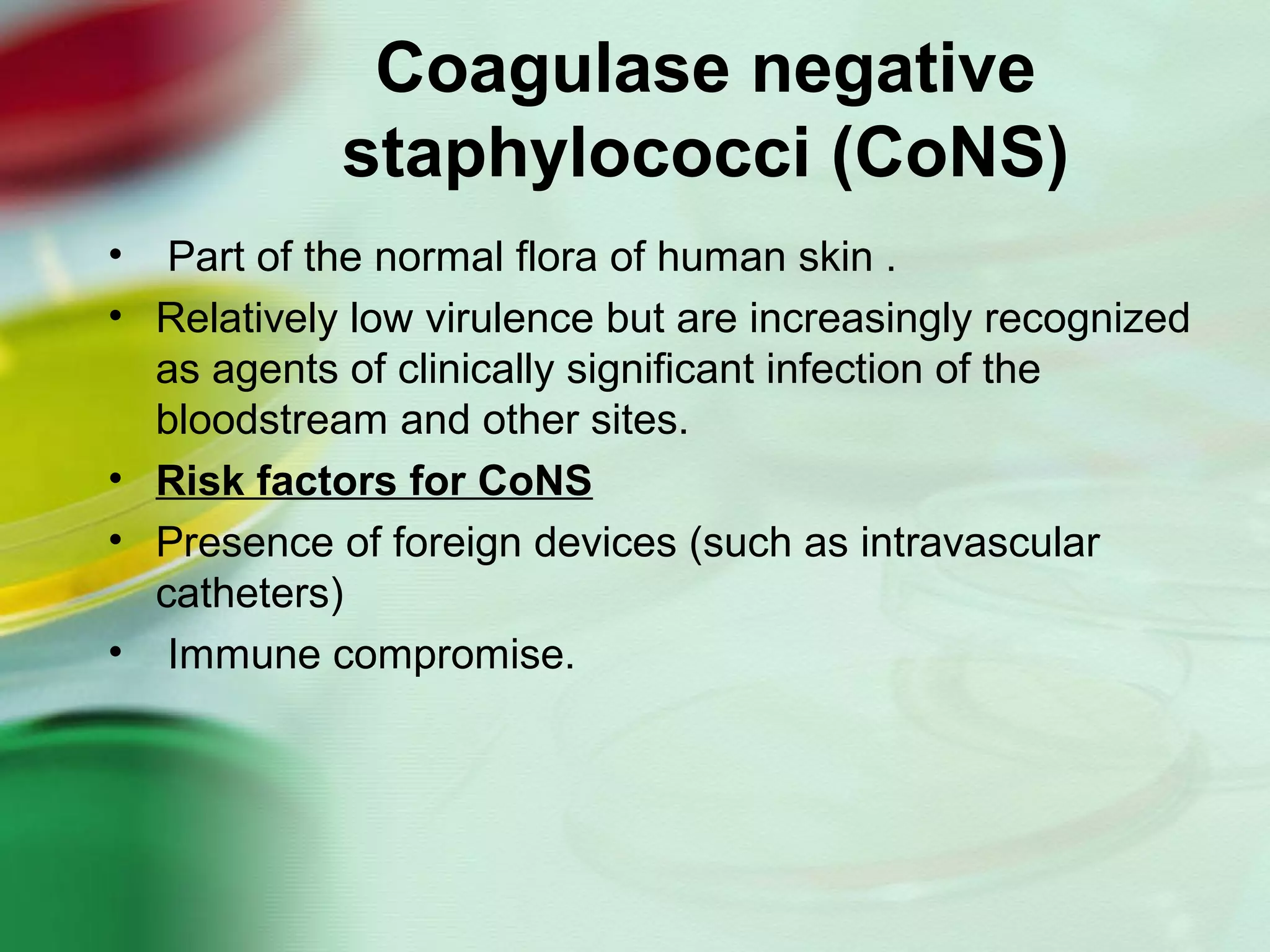 Coagulase negative staphylococci (CoNS)

• Part of the normal flora of human skin .

• Relatively low virulence but are increasingly recognized as agents of clinically significant infection of the bloodstream and other sites.

• Risk factors for CoNS

• Presence of foreign devices (such as intravascular catheters)

• Immune compromise.